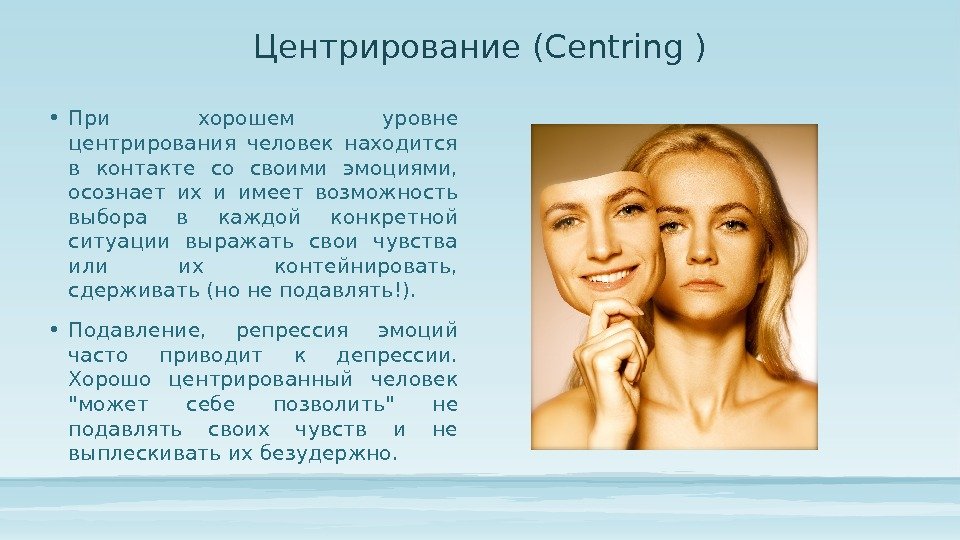 Центрирование (Centring )

• При хорошем уровне центрирования человек находится в контакте со своими эмоциями, осознает их и имеет возможность выбора в каждой конкретной ситуации выражать свои чувства или их контейнировать, сдерживать (но не подавлять!).

• Подавление, репрессия эмоций часто приводит к депрессии. Хорошо центрированный человек "может себе позволить" не подавлять своих чувств и не выплескивать их безудержно.